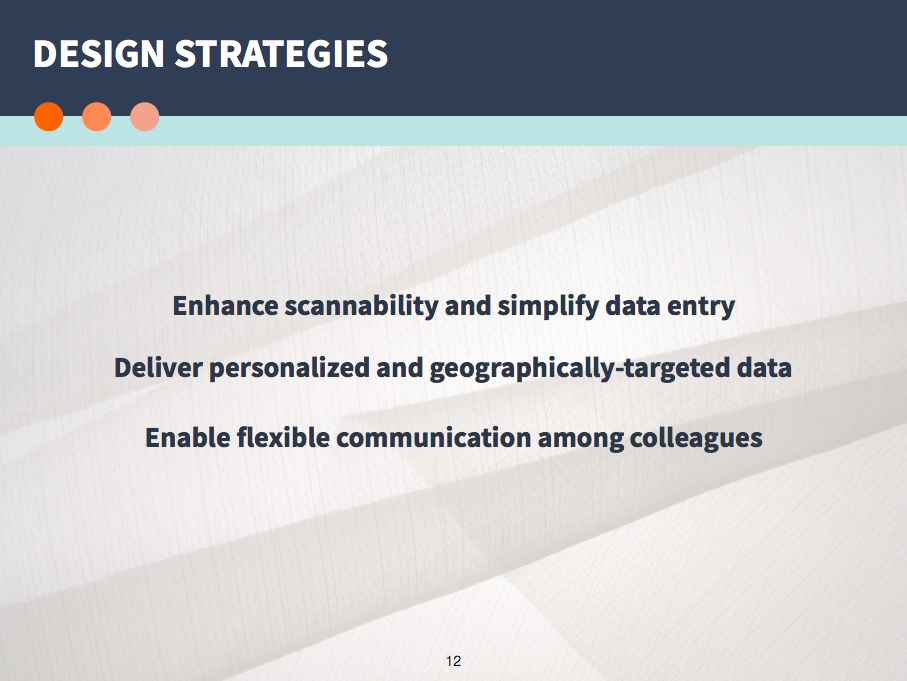 DESIGN STRATEGIES

Enhance scannability and simplify data entry

Deliver personalized and geographically-targeted data

Enable flexible communication among colleagues

12